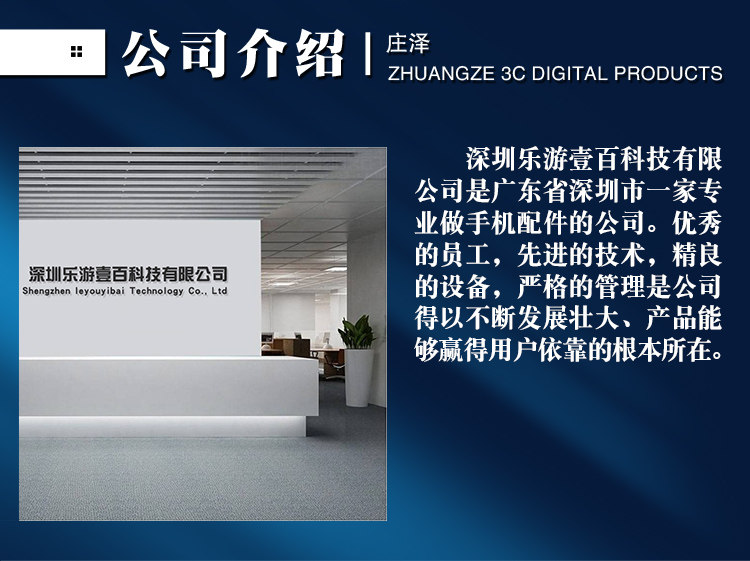 公司介绍 | 庄泽
ZHUANGZE 3C DIGITAL PRODUCTS

深圳乐游壹百科技有限公司
Shengzhen leyouyibai Technology Co., Ltd

深圳乐游壹百科技有限公司是广东省深圳市一家专业做手机配件的公司。优秀的员工，先进的技术，精良的设备，严格的管理是公司得以不断发展壮大、产品能够赢得用户依靠的根本所在。